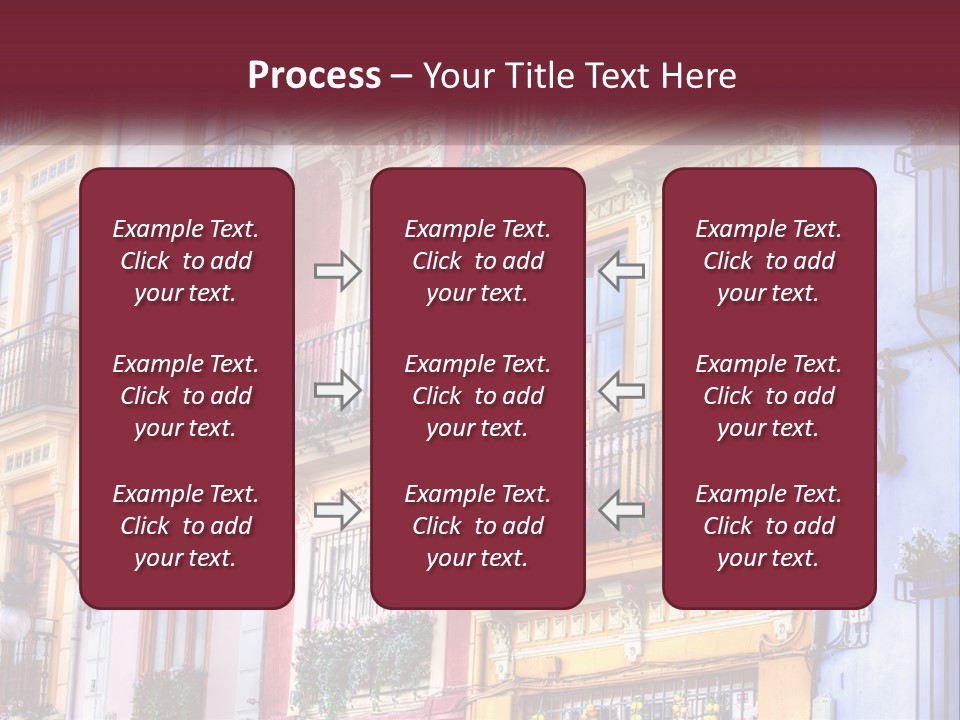 Process – Your Title Text Here

Example Text. Click to add your text.

Example Text. Click to add your text.

Example Text. Click to add your text.

Example Text. Click to add your text.

Example Text. Click to add your text.

Example Text. Click to add your text.

Example Text. Click to add your text.

Example Text. Click to add your text.

Example Text. Click to add your text.